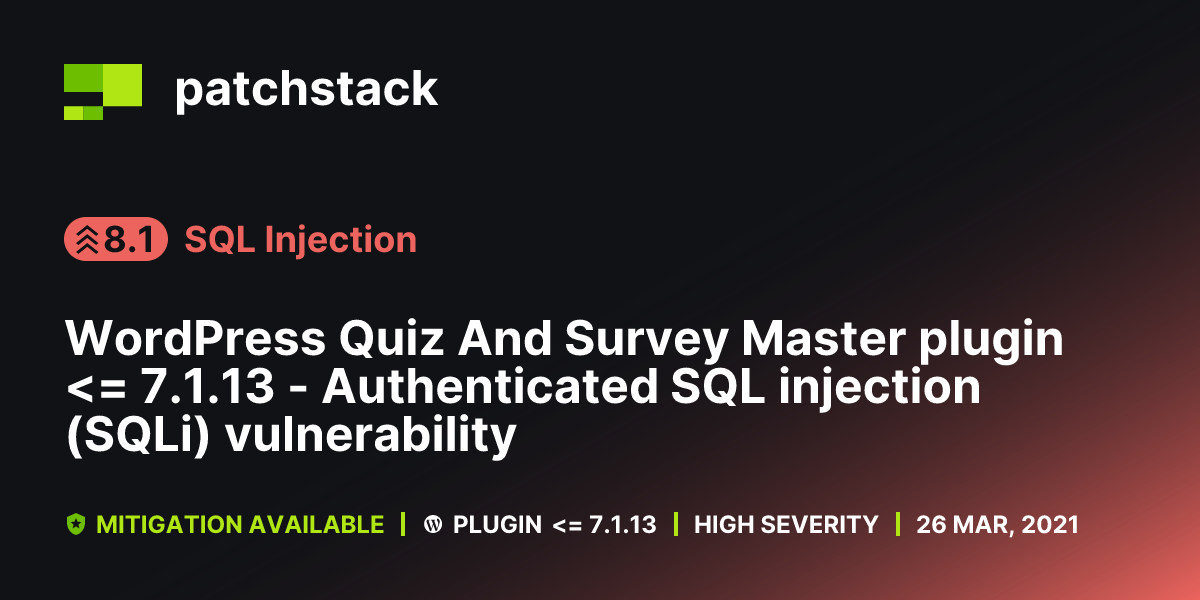 patchstack

8.1 SQL Injection

WordPress Quiz And Survey Master plugin <= 7.1.13 - Authenticated SQL injection (SQLi) vulnerability

MITIGATION AVAILABLE | PLUGIN <= 7.1.13 | HIGH SEVERITY | 26 MAR, 2021